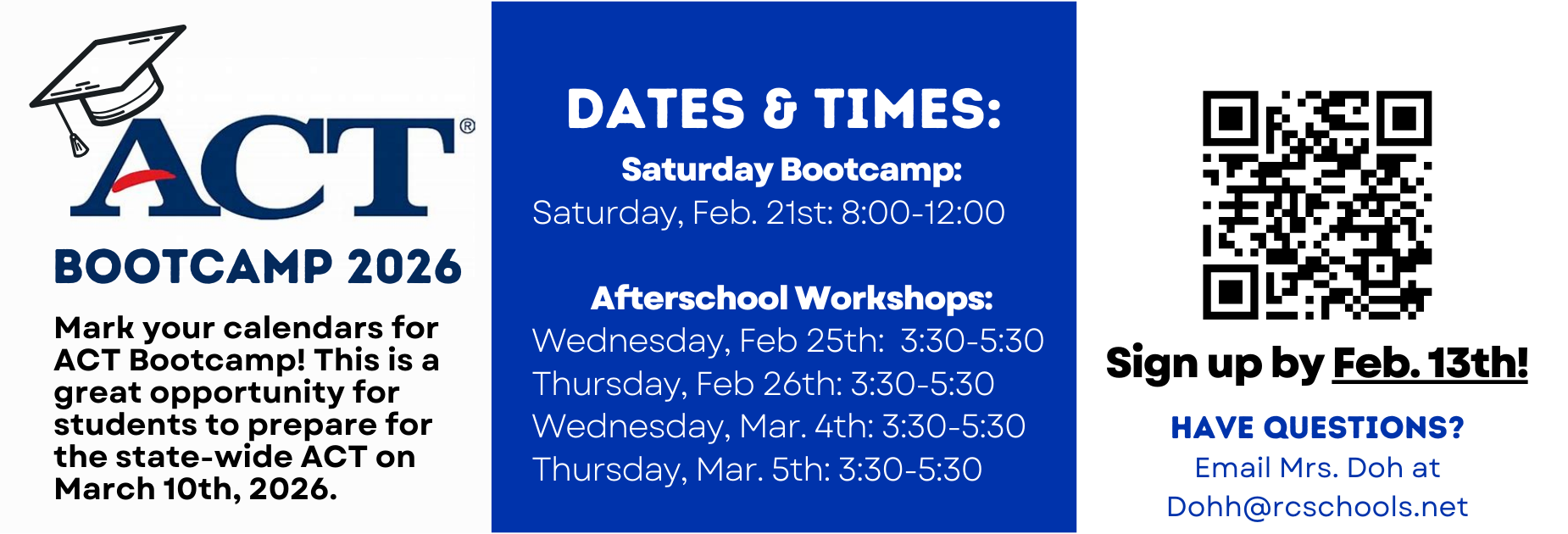 ACT®

BOOTCAMP 2026

Mark your calendars for ACT Bootcamp! This is a great opportunity for students to prepare for the state-wide ACT on March 10th, 2026.

DATES & TIMES:

Saturday Bootcamp:
Saturday, Feb. 21st: 8:00-12:00

Afterschool Workshops:
Wednesday, Feb 25th: 3:30-5:30
Thursday, Feb 26th: 3:30-5:30
Wednesday, Mar. 4th: 3:30-5:30
Thursday, Mar. 5th: 3:30-5:30

Sign up by Feb. 13th!

HAVE QUESTIONS?
Email Mrs. Doh at
Dohh@rcschools.net